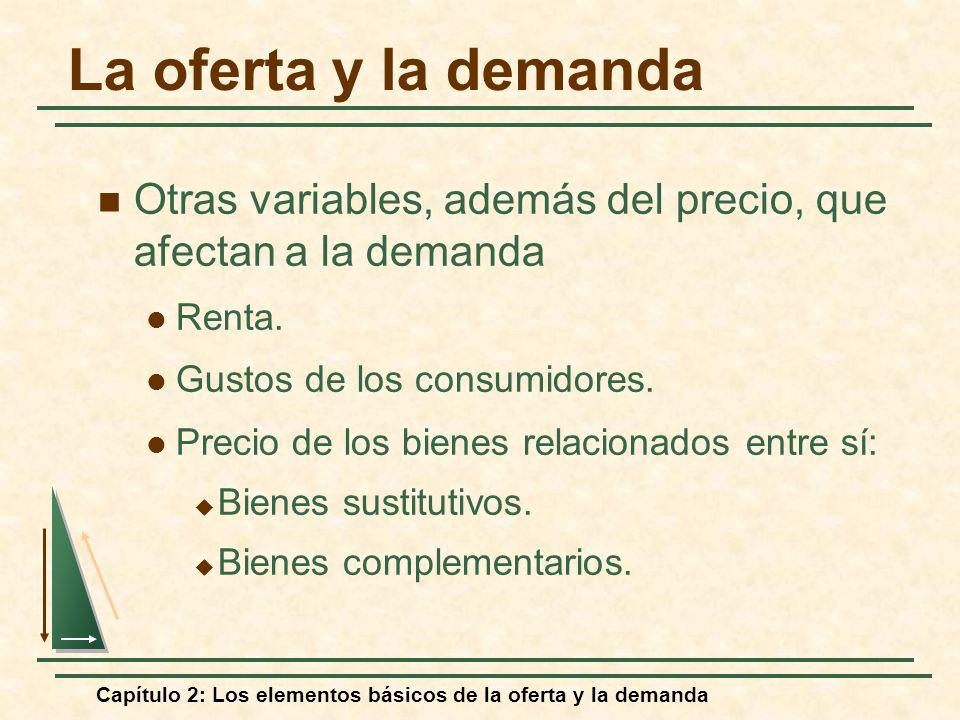 La oferta y la demanda

Otras variables, además del precio, que afectan a la demanda

Renta.

Gustos de los consumidores.

Precio de los bienes relacionados entre sí:

Bienes sustitutivos.

Bienes complementarios.

Capítulo 2: Los elementos básicos de la oferta y la demanda